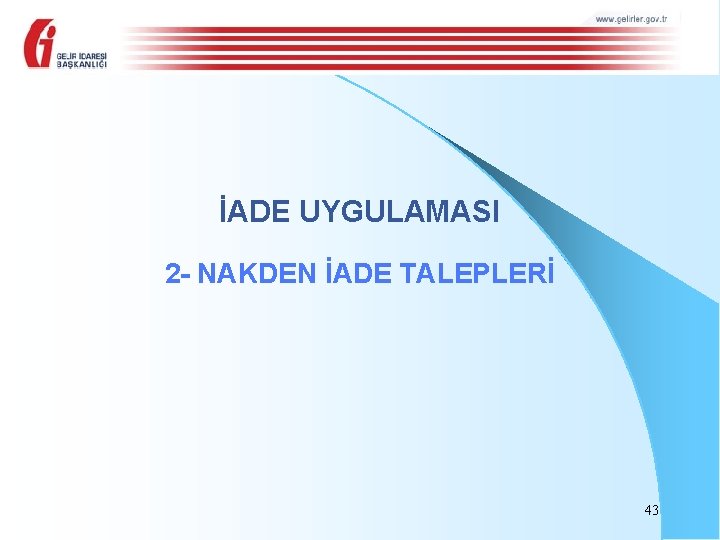 GELİR İDARESİ BAŞKANLIĞI

www.gelirler.gov.tr

İADE UYGULAMASI

2- NAKDEN İADE TALEPLERİ

43